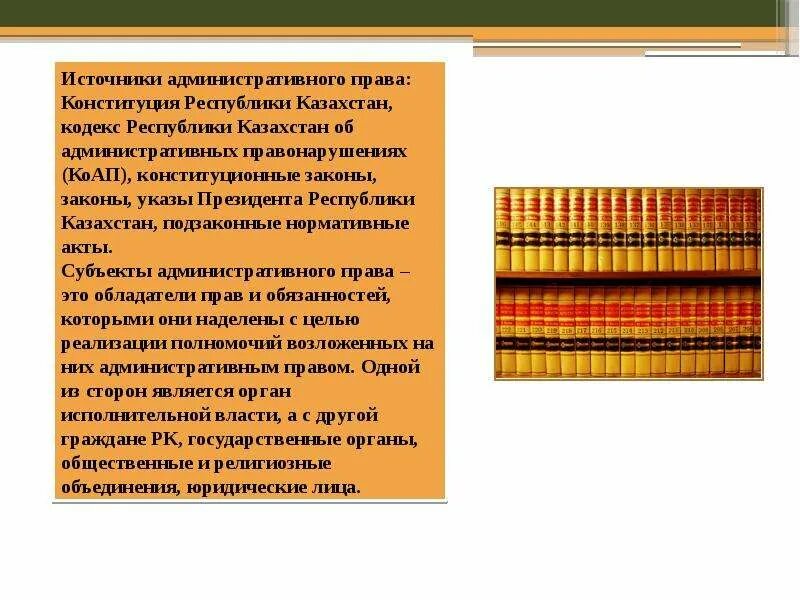 Источники административного права: Конституция Республики Казахстан, кодекс Республики Казахстан об административных правонарушениях (КоАП), конституционные законы, законы, указы Президента Республики Казахстан, подзаконные нормативные акты.
Субъекты административного права – это обладатели прав и обязанностей, которыми они наделены с целью реализации полномочий возложенных на них административным правом. Одной из сторон является орган исполнительной власти, а с другой граждане РК, государственные органы, общественные и религиозные объединения, юридические лица.